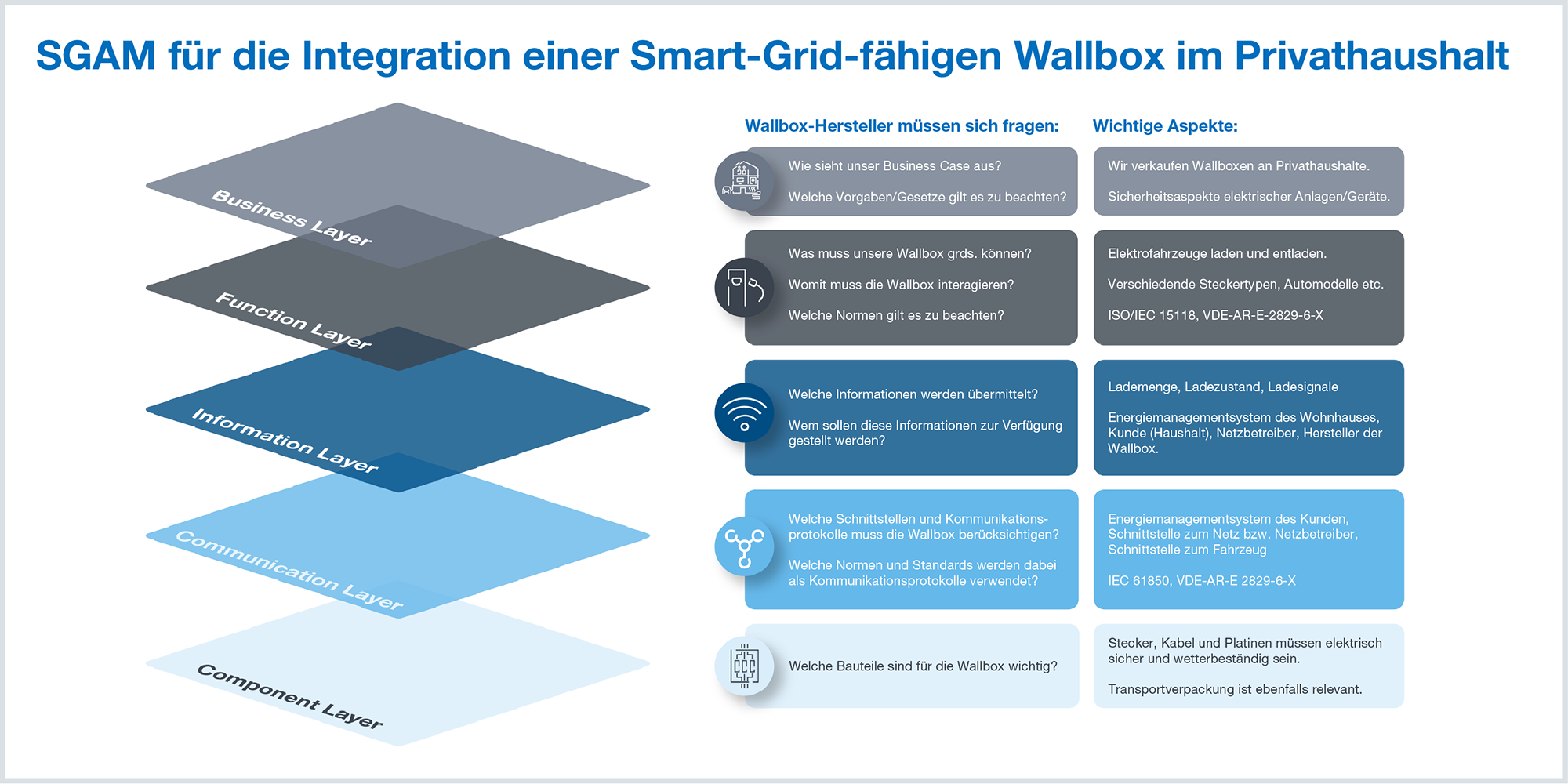 SGAM für die Integration einer Smart-Grid-fähigen Wallbox im Privathaushalt

Business Layer

Function Layer

Information Layer

Communication Layer

Component Layer

Wallbox-Hersteller müssen sich fragen:

Wie sieht unser Business Case aus?

Welche Vorgaben/Gesetze gilt es zu beachten?

Was muss unsere Wallbox grds. können?

Womit muss die Wallbox interagieren?

Welche Normen gilt es zu beachten?

Welche Informationen werden übermittelt?

Wem sollen diese Informationen zur Verfügung gestellt werden?

Welche Schnittstellen und Kommunikationsprotokolle muss die Wallbox berücksichtigen?

Welche Normen und Standards werden dabei als Kommunikationsprotokolle verwendet?

Welche Bauteile sind für die Wallbox wichtig?

Wichtige Aspekte:

Wir verkaufen Wallboxen an Privathaushalte.

Sicherheitsaspekte elektrischer Anlagen/Geräte.

Elektrofahrzeuge laden und entladen.

Verschiedende Steckertypen, Automodelle etc.

ISO/IEC 15118, VDE-AR-E-2829-6-X

Lademenge, Ladezustand, Ladesignale

Energiemanagementsystem des Wohnhauses, Kunde (Haushalt), Netzbetreiber, Hersteller der Wallbox.

Energiemanagementsystem des Kunden, Schnittstelle zum Netz bzw. Netzbetreiber, Schnittstelle zum Fahrzeug

IEC 61850, VDE-AR-E 2829-6-X

Stecker, Kabel und Platinen müssen elektrisch sicher und wetterbeständig sein.

Transportverpackung ist ebenfalls relevant.